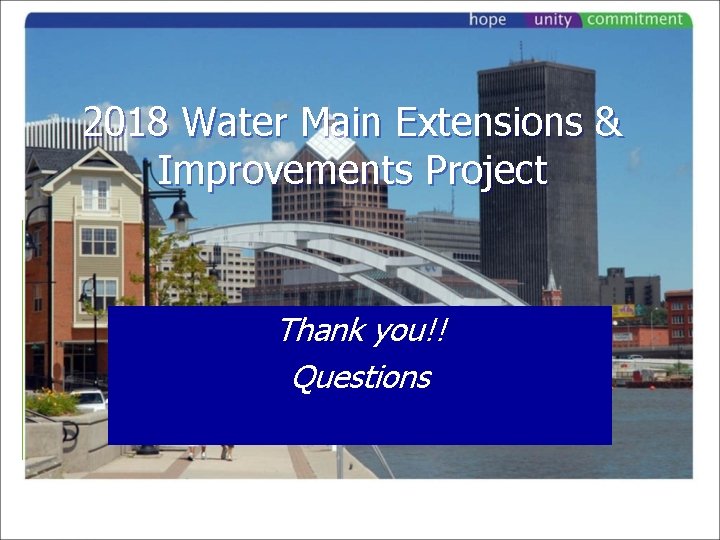 hope unity commitment

2018 Water Main Extensions & Improvements Project

Thank you!!

Questions